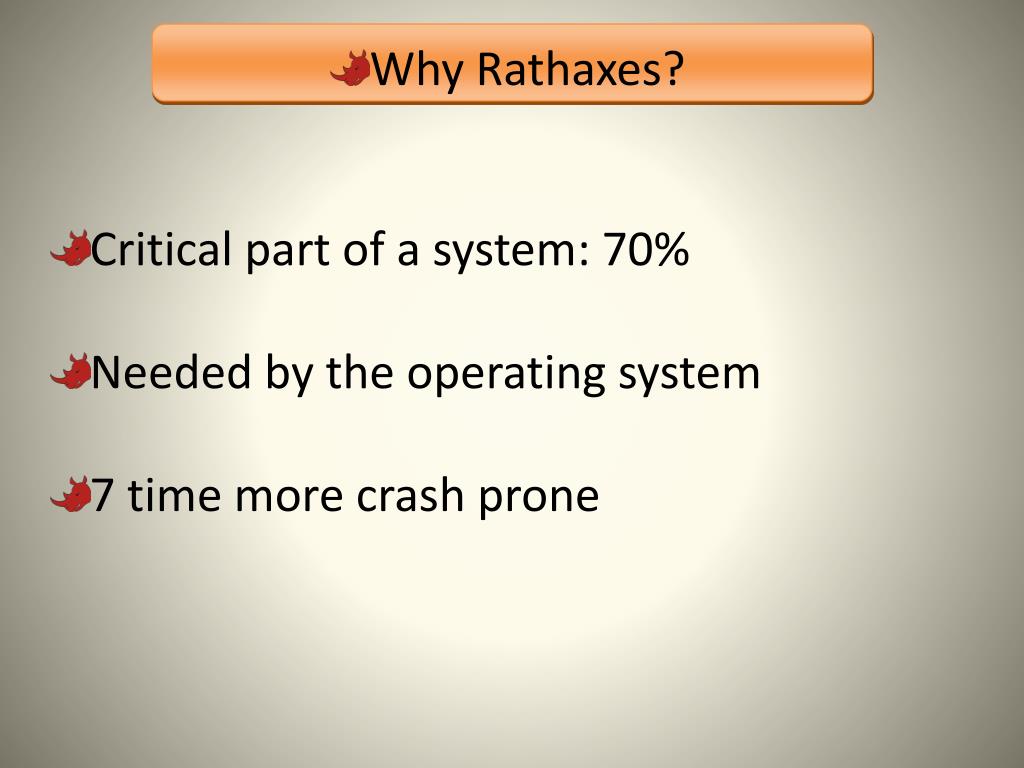 Why Rathaxes?

Critical part of a system: 70%

Needed by the operating system

7 time more crash prone